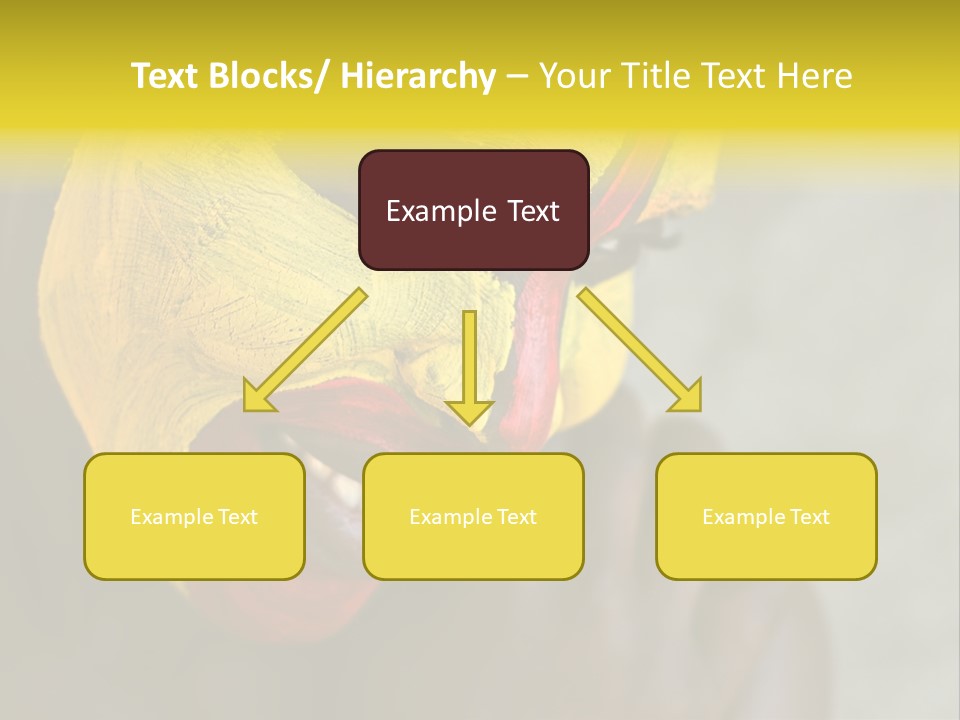 Text Blocks/ Hierarchy – Your Title Text Here

Example Text

Example Text

Example Text

Example Text